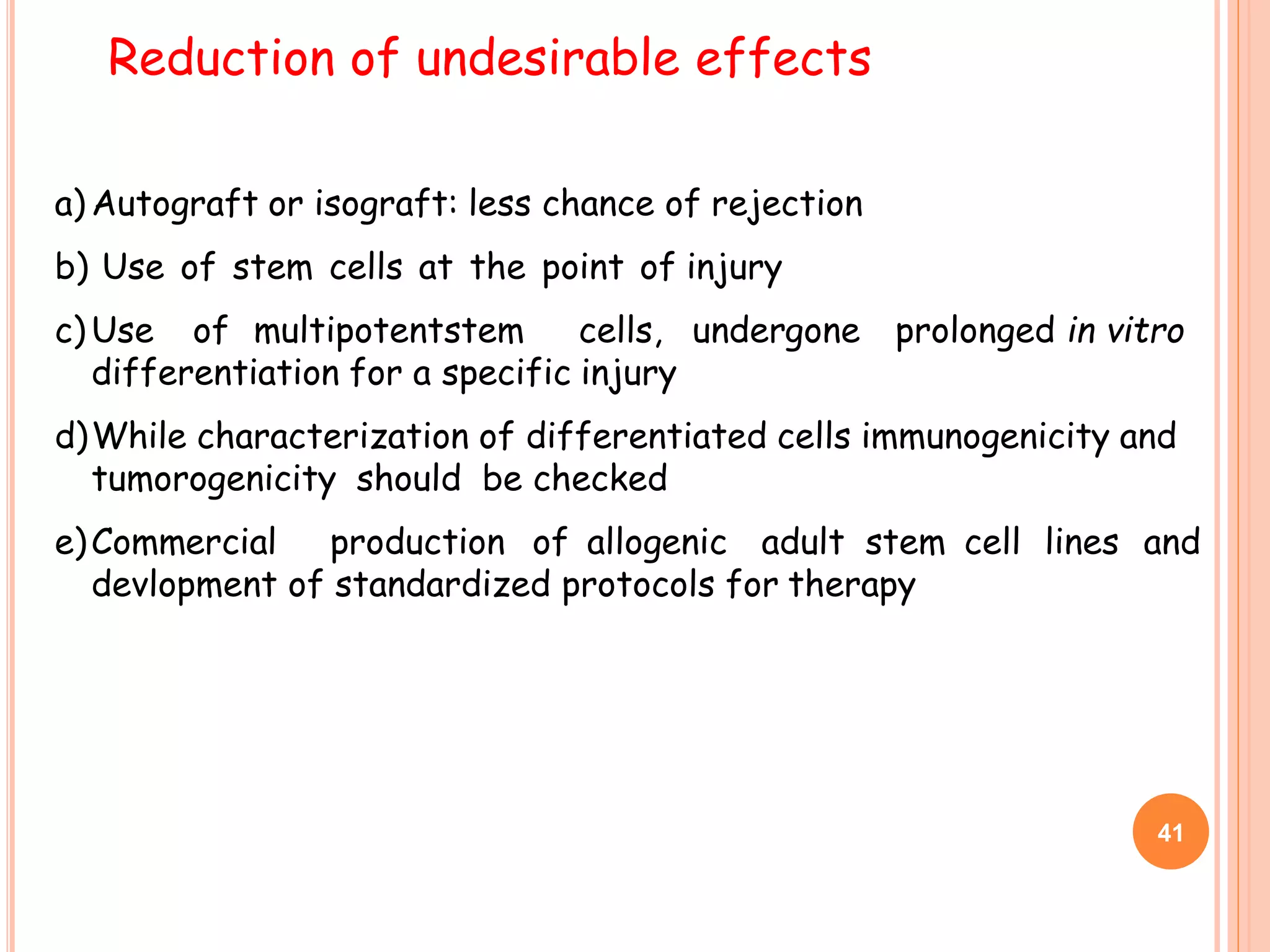 Reduction of undesirable effects

a) Autograft or isograft: less chance of rejection

b) Use of stem cells at the point of injury

c) Use of multipotentstem cells, undergone prolonged in vitro differentiation for a specific injury

d) While characterization of differentiated cells immunogenicity and tumorogenicity should be checked

e) Commercial production of allogenic adult stem cell lines and devlopment of standardized protocols for therapy

41